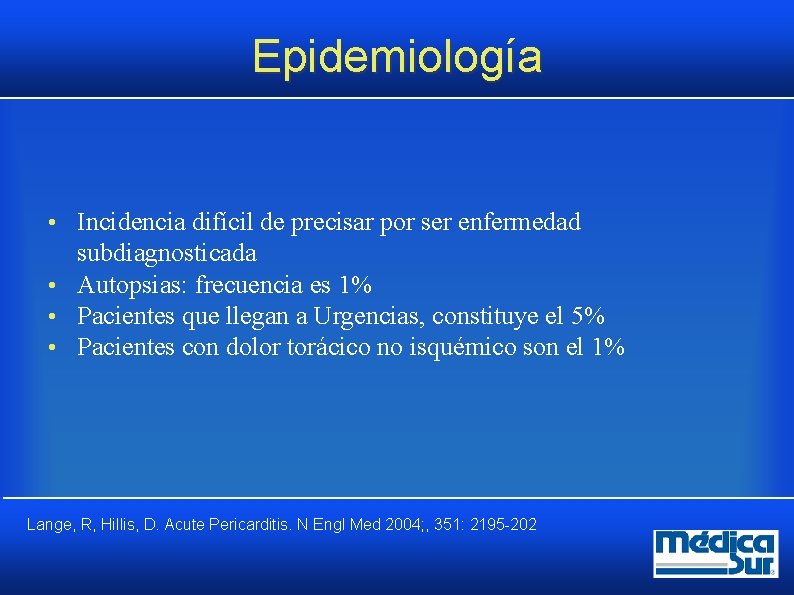 Epidemiología

• Incidencia difícil de precisar por ser enfermedad subdiagnosticada
• Autopsias: frecuencia es 1%
• Pacientes que llegan a Urgencias, constituye el 5%
• Pacientes con dolor torácico no isquémico son el 1%

Lange, R, Hillis, D. Acute Pericarditis. N Engl Med 2004;, 351: 2195-202

Médica Sur